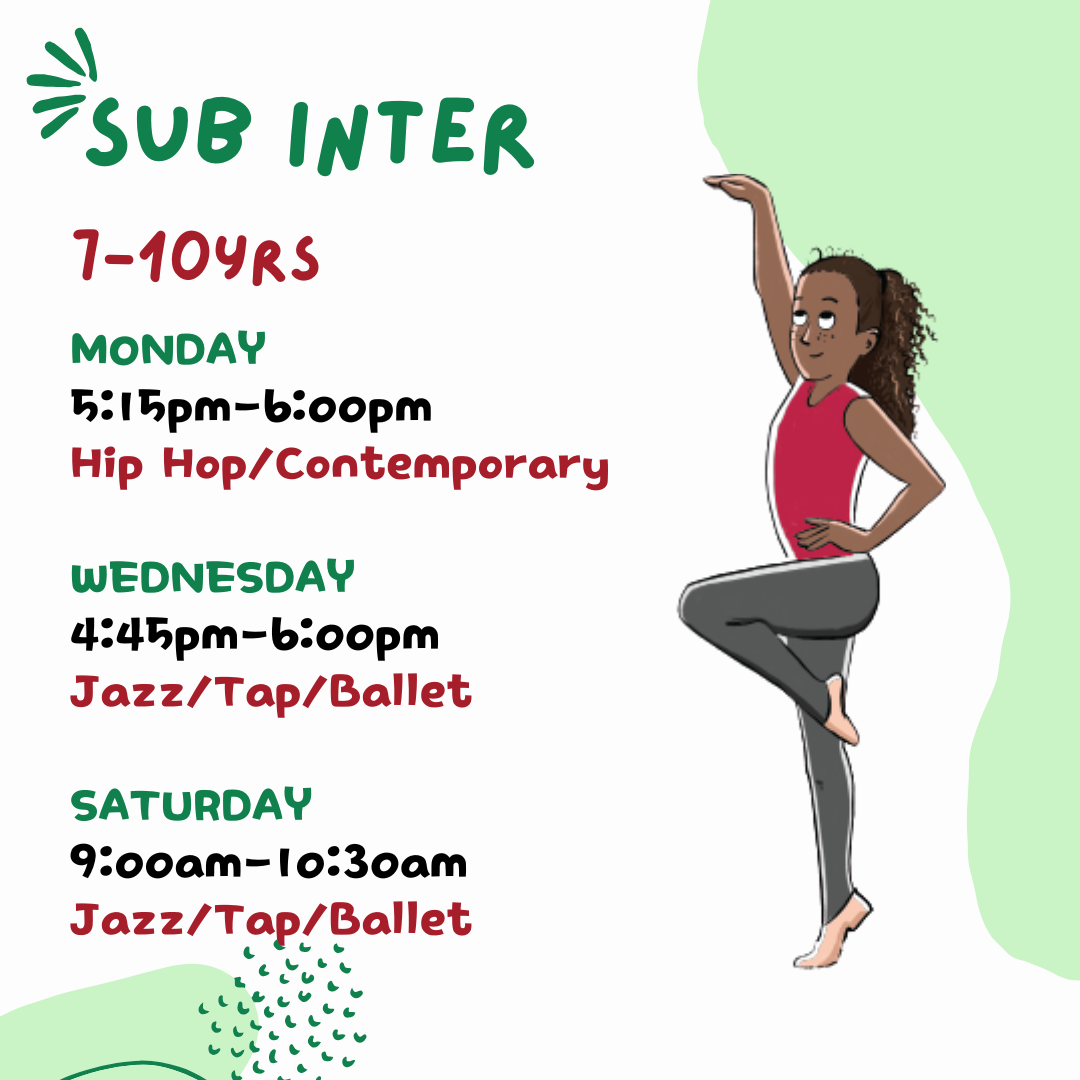 SUB INTER

7-10YRS

MONDAY
5:15pm-6:00pm
Hip Hop/Contemporary

WEDNESDAY
4:45pm-6:00pm
Jazz/Tap/Ballet

SATURDAY
9:00am-10:30am
Jazz/Tap/Ballet